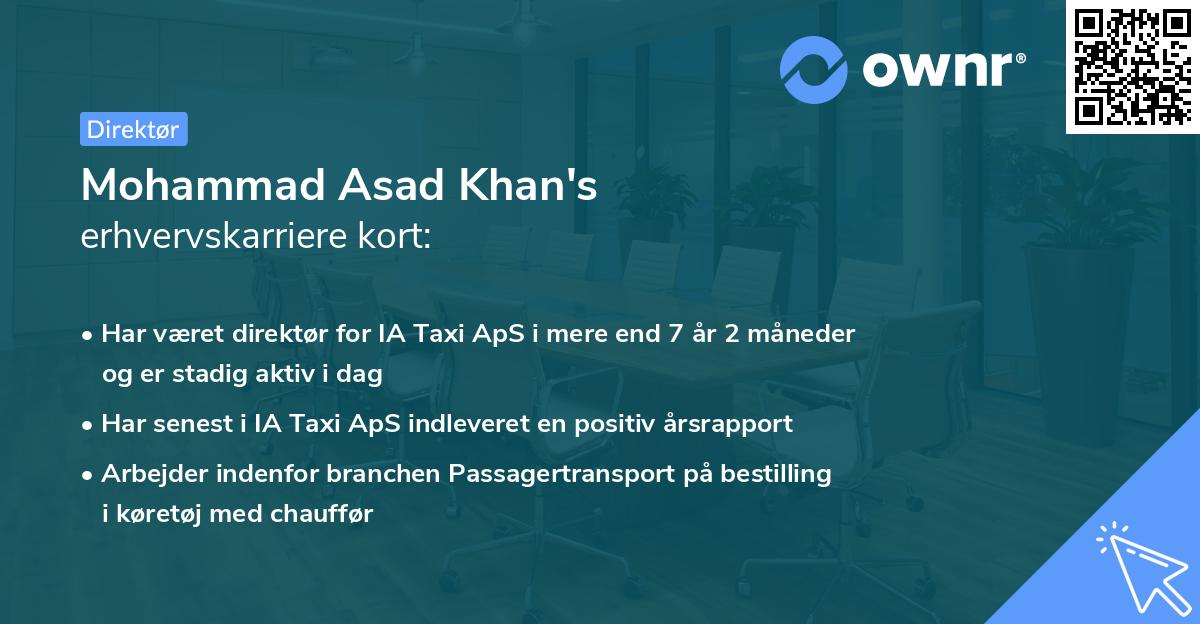 ownr®

Direktør

Mohammad Asad Khan's
erhvervskarriere kort:

• Har været direktør for IA Taxi ApS i mere end 7 år 2 måneder og er stadig aktiv i dag
• Har senest i IA Taxi ApS indleveret en positiv årsrapport
• Arbejder indenfor branchen Passagertransport på bestilling i køretøj med chauffør